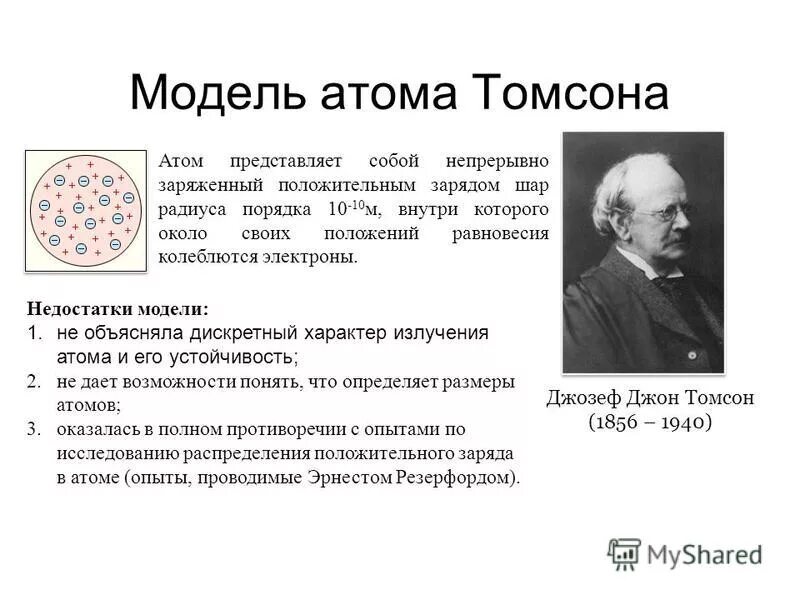 Модель атома Томсона

Атом представляет собой непрерывно заряженный положительным зарядом шар радиуса порядка $10^{-10}$м, внутри которого около своих положений равновесия колеблются электроны.

Недостатки модели:
1. не объясняла дискретный характер излучения атома и его устойчивость;
2. не дает возможности понять, что определяет размеры атомов;
3. оказалась в полном противоречии с опытами по исследованию распределения положительного заряда в атоме (опыты, проводимые Эрнестом Резерфордом).

Джозеф Джон Томсон
(1856 – 1940)

MyShared